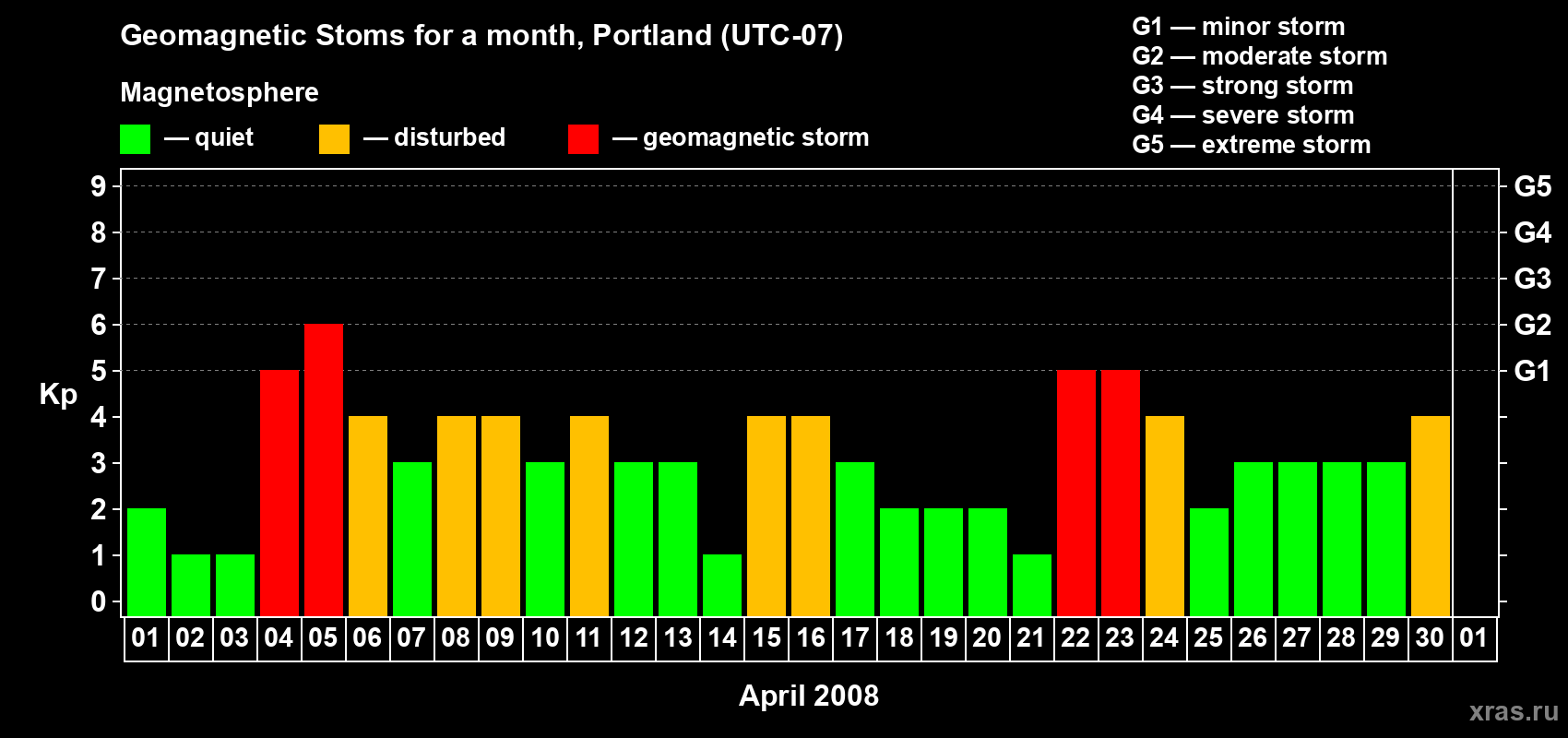 Geomagnetic Stoms for a month, Portland (UTC-07)

Magnetosphere

— quiet — disturbed — geomagnetic storm

G1 — minor storm
G2 — moderate storm
G3 — strong storm
G4 — severe storm
G5 — extreme storm

Kp

9
8
7
6
5
4
3
2
1
0

G5
G4
G3
G2
G1

01 02 03 04 05 06 07 08 09 10 11 12 13 14 15 16 17 18 19 20 21 22 23 24 25 26 27 28 29 30 01

April 2008

xras.ru